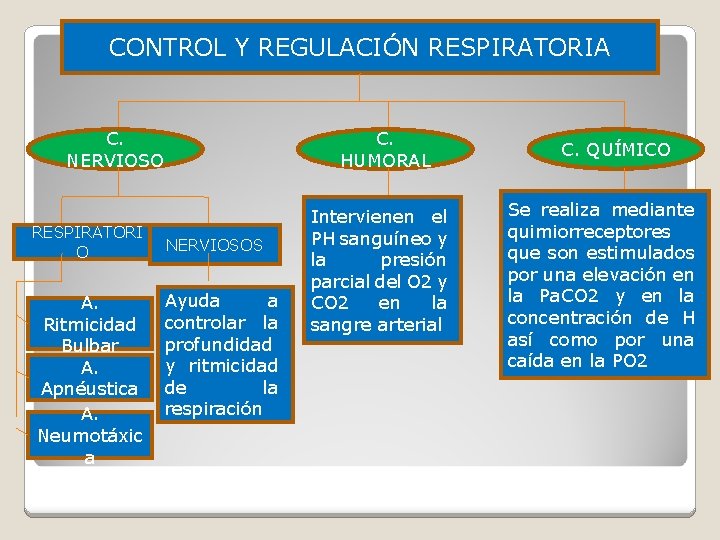 CONTROL Y REGULACIÓN RESPIRATORIA

C. NERVIOSO

C. HUMORAL

C. QUÍMICO

RESPIRATORIO

NERVIOSOS

A. Ritmicidad Bulbar

A. Apnéustica

A. Neumotáxica

Ayuda a controlar la profundidad y ritmicidad de la respiración

Intervienen el PH sanguíneo y la presión parcial del O2 y CO2 en la sangre arterial

Se realiza mediante quimiorreceptores que son estimulados por una elevación en la PaCO2 y en la concentración de H así como por una caída en la PO2